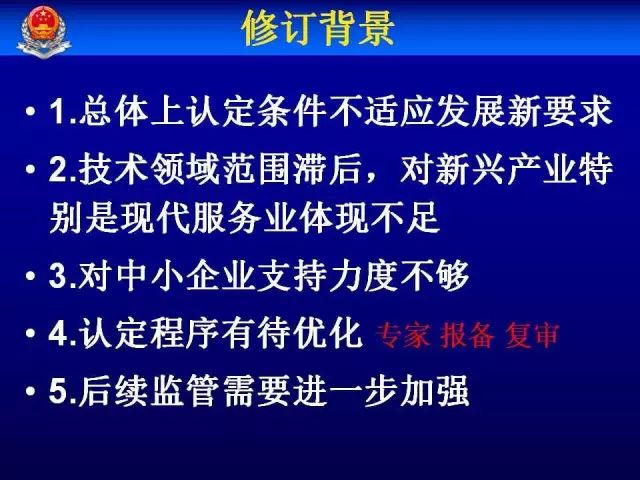 修订背景

• 1.总体上认定条件不适应发展新要求

• 2.技术领域范围滞后，对新兴产业特别是现代服务业体现不足

• 3.对中小企业支持力度不够

• 4.认定程序有待优化 专家 报备 复审

• 5.后续监管需要进一步加强